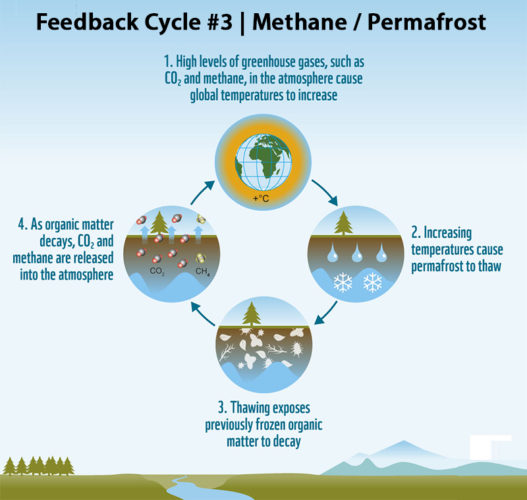 Feedback Cycle #3 | Methane / Permafrost

1. High levels of greenhouse gases, such as $CO_2$ and methane, in the atmosphere cause global temperatures to increase

+°C

2. Increasing temperatures cause permafrost to thaw

3. Thawing exposes previously frozen organic matter to decay

4. As organic matter decays, $CO_2$ and methane are released into the atmosphere

$CO_2$

$CH_4$